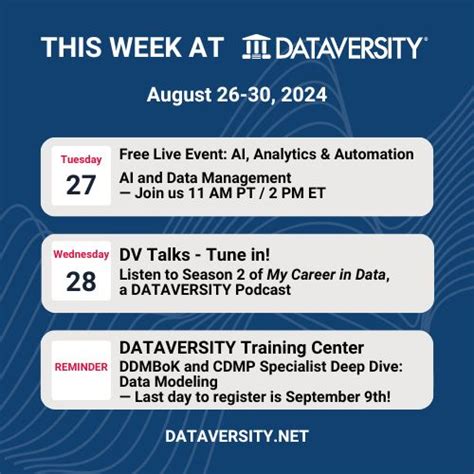 THIS WEEK AT DATAVERSITY®

August 26-30, 2024

Tuesday
27

Free Live Event: AI, Analytics & Automation

AI and Data Management
— Join us 11 AM PT / 2 PM ET

Wednesday
28

DV Talks - Tune in!

Listen to Season 2 of My Career in Data, a DATAVERSITY Podcast

REMINDER

DATAVERSITY Training Center

DDMBoK and CDMP Specialist Deep Dive: Data Modeling
— Last day to register is September 9th!

DATAVERSITY.NET